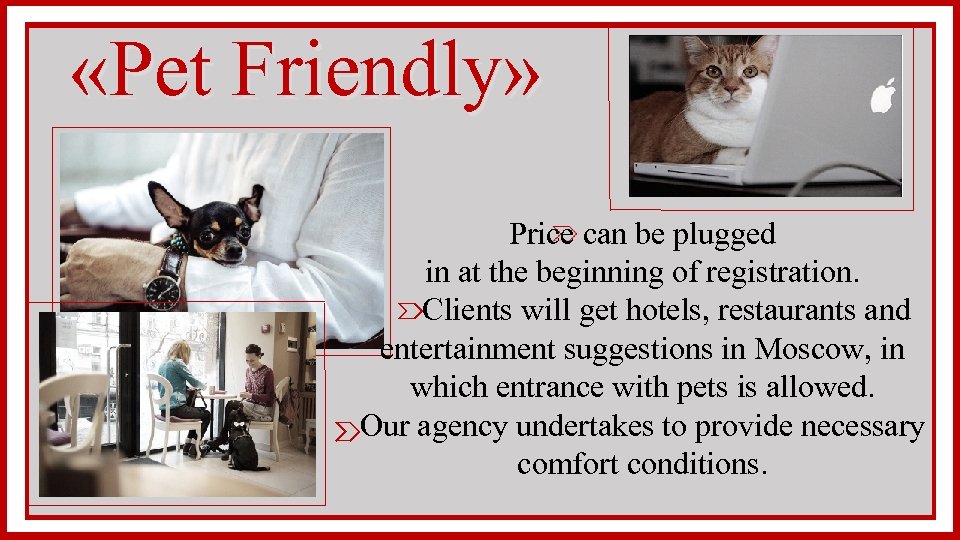 «Pet Friendly»

Price can be plugged in at the beginning of registration.

Clients will get hotels, restaurants and entertainment suggestions in Moscow, in which entrance with pets is allowed.

Our agency undertakes to provide necessary comfort conditions.